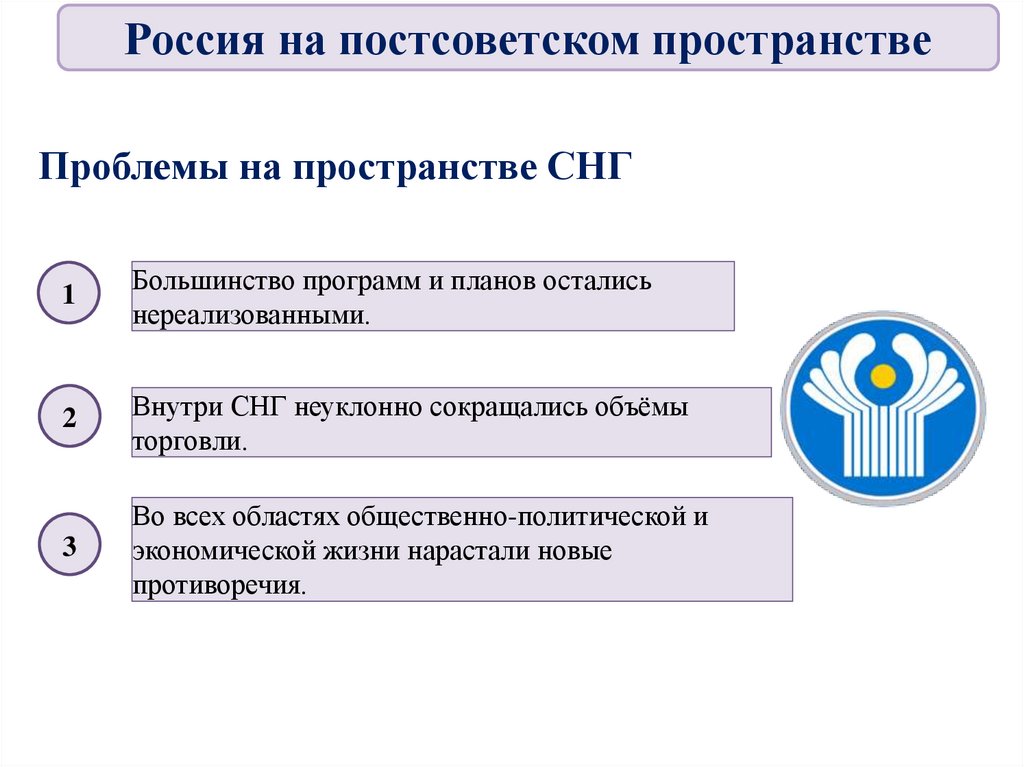 Россия на постсоветском пространстве

Проблемы на пространстве СНГ

1

Большинство программ и планов остались нереализованными.

2

Внутри СНГ неуклонно сокращались объёмы торговли.

3

Во всех областях общественно-политической и экономической жизни нарастали новые противоречия.